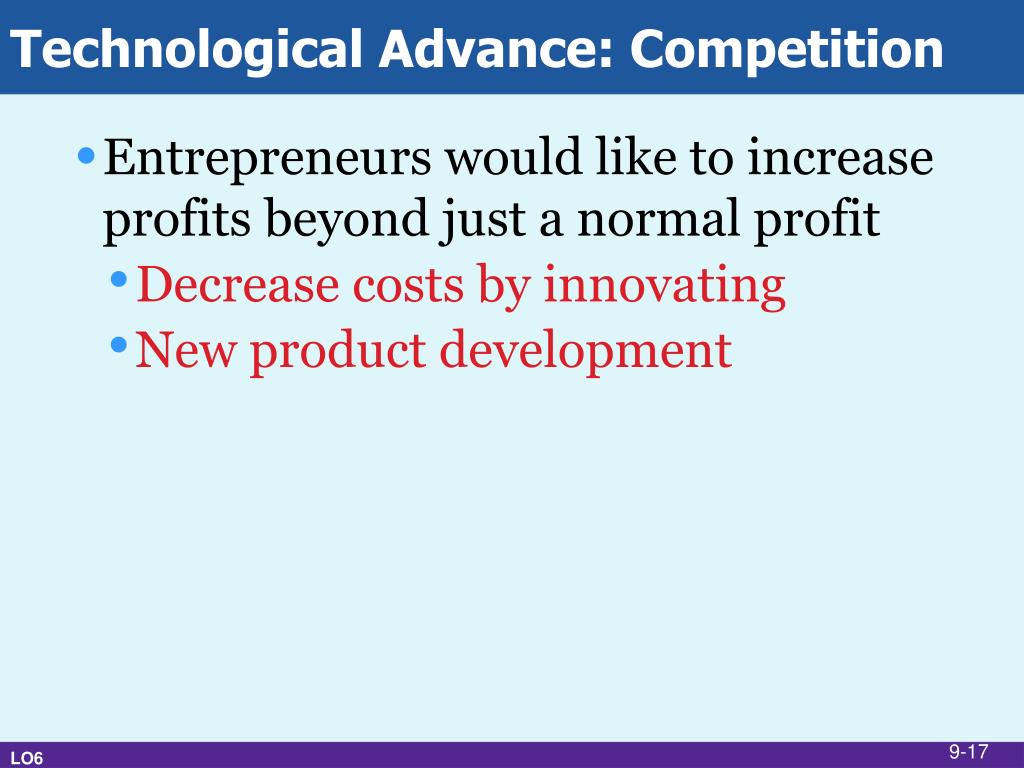 Technological Advance: Competition

• Entrepreneurs would like to increase profits beyond just a normal profit
  • Decrease costs by innovating
  • New product development

LO6

9-17